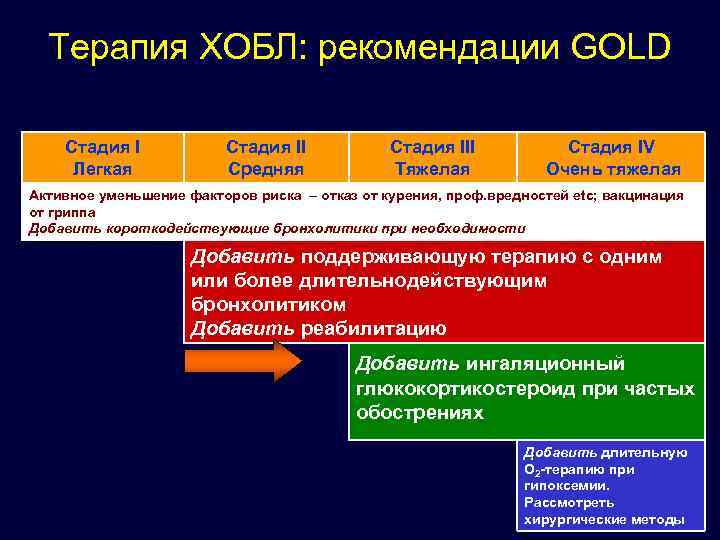 Терапия ХОБЛ: рекомендации GOLD

| Стадия I Легкая | Стадия II Средняя | Стадия III Тяжелая | Стадия IV Очень тяжелая |
|---|---|---|---|

Активное уменьшение факторов риска – отказ от курения, проф.вредностей etc; вакцинация от гриппа
Добавить короткодействующие бронхолитики при необходимости

Добавить поддерживающую терапию с одним или более длительнодействующим бронхолитиком
Добавить реабилитацию

Добавить ингаляционный глюкокортикостероид при частых обострениях

Добавить длительную $O_2$-терапию при гипоксемии. Рассмотреть хирургические методы